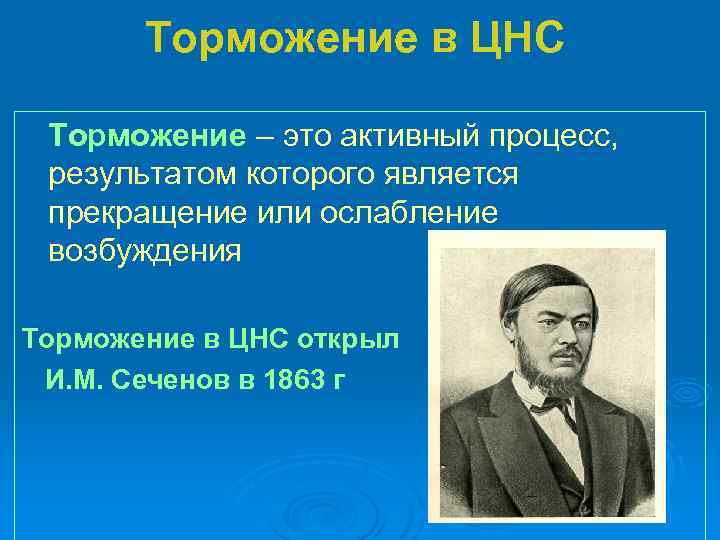 Торможение в ЦНС

Торможение – это активный процесс, результатом которого является прекращение или ослабление возбуждения

Торможение в ЦНС открыл И.М. Сеченов в 1863 г